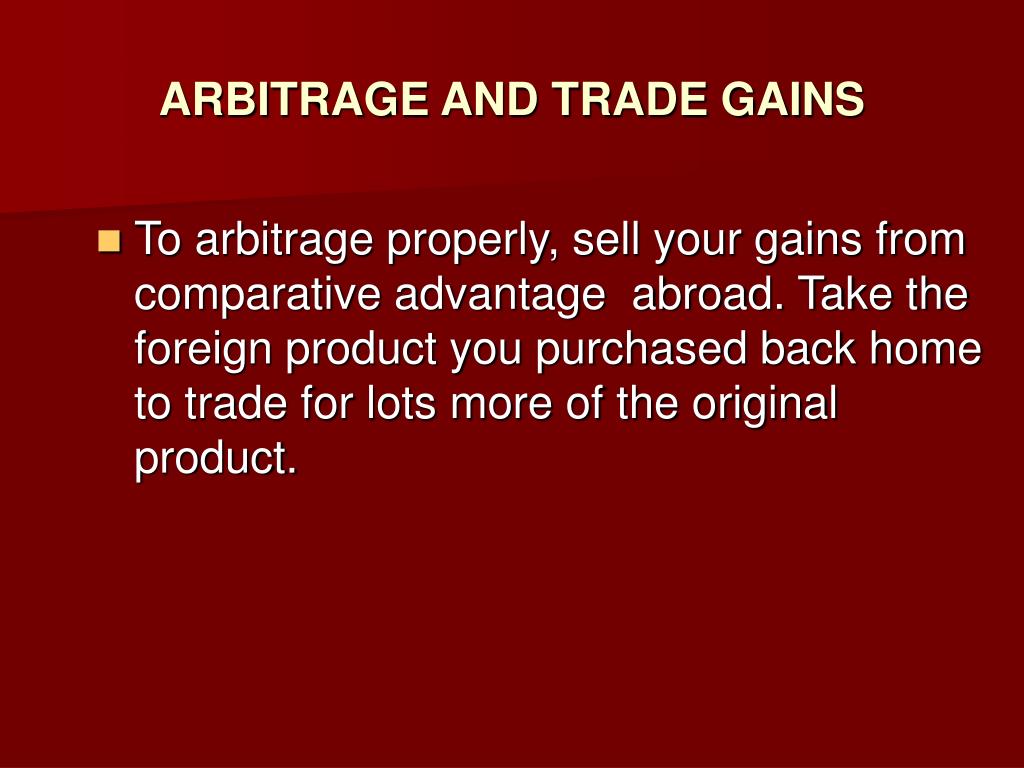 ARBITRAGE AND TRADE GAINS

To arbitrage properly, sell your gains from comparative advantage abroad. Take the foreign product you purchased back home to trade for lots more of the original product.